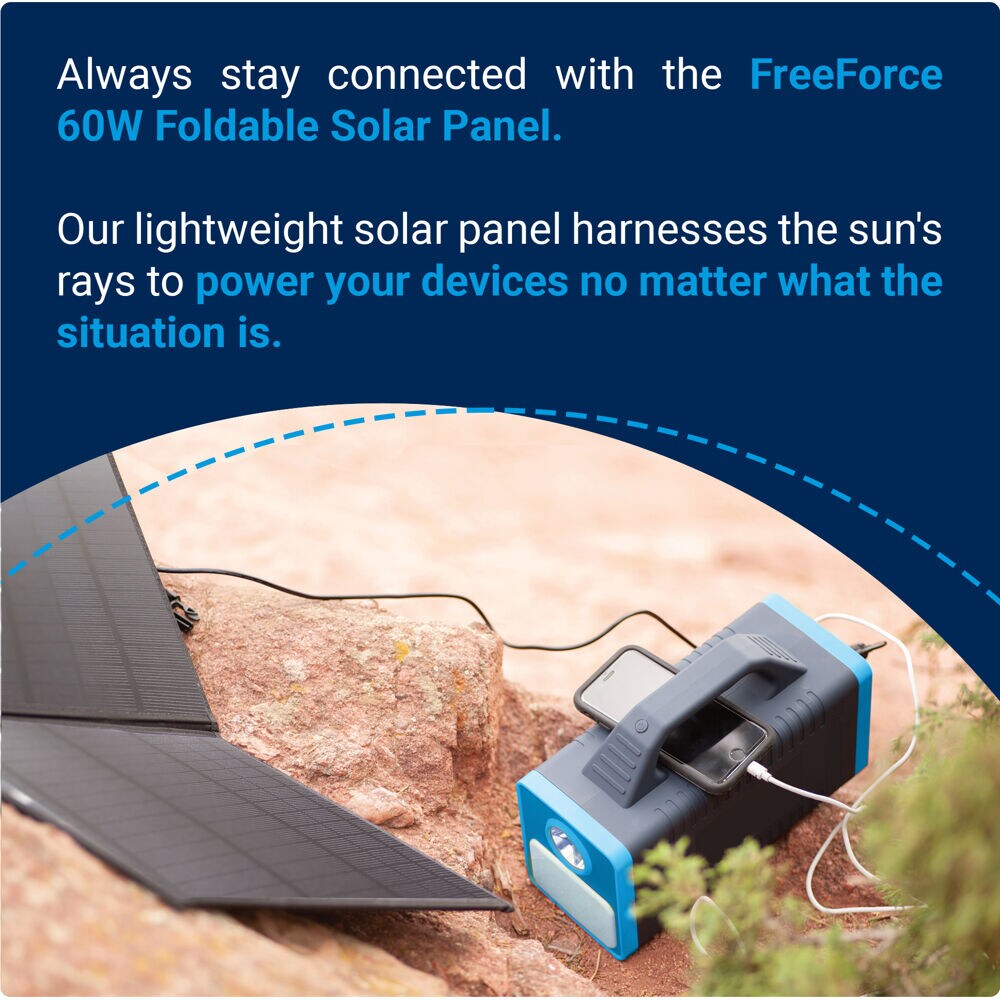 Always stay connected with the FreeForce 60W Foldable Solar Panel.

Our lightweight solar panel harnesses the sun's rays to power your devices no matter what the situation is.